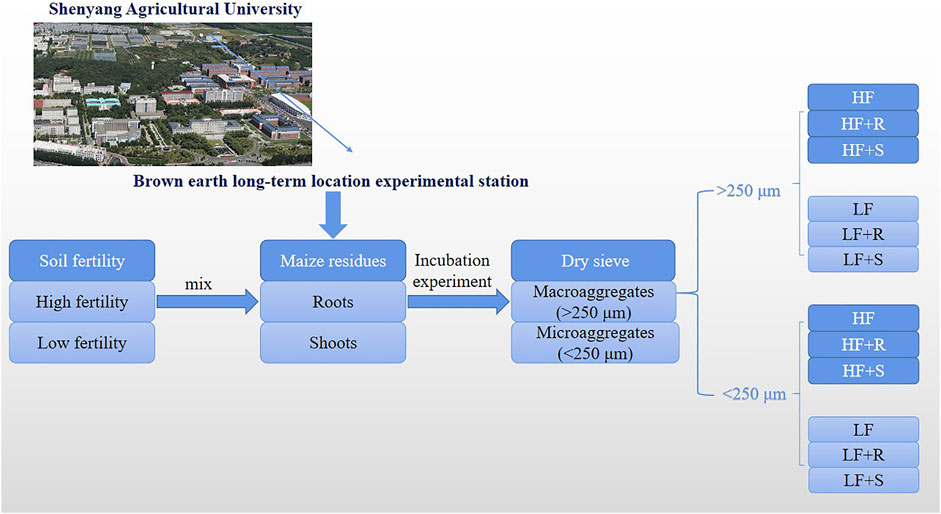 Shenyang Agricultural University

Brown earth long-term location experimental station

Soil fertility
High fertility
Low fertility

mix

Maize residues
Roots
Shoots

Incubation experiment

Dry sieve
Macroaggregates (>250 μm)
Microaggregates (<250 μm)

>250 μm

HF
HF+R
HF+S

LF
LF+R
LF+S

<250 μm

HF
HF+R
HF+S

LF
LF+R
LF+S